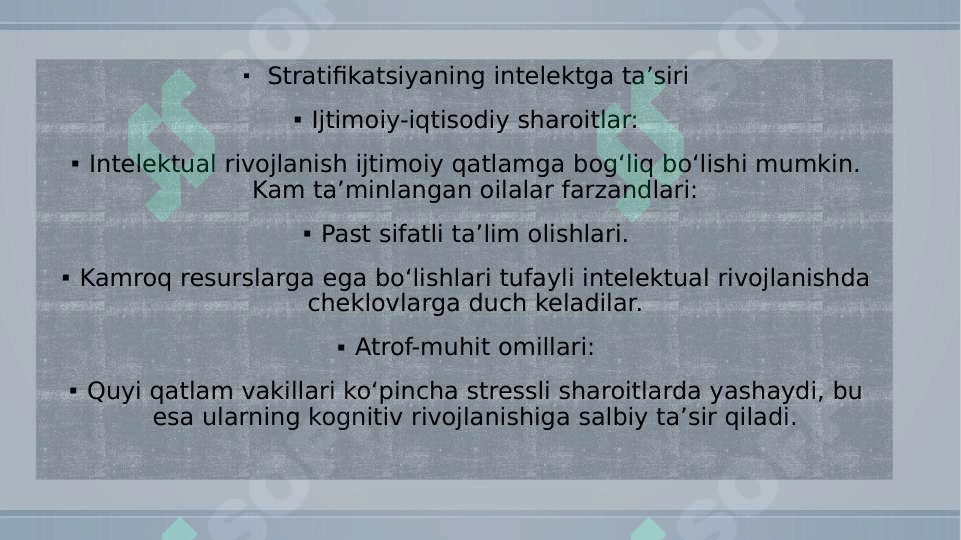 ▪ Stratifikatsiyaning intelektga ta’siri

▪ Ijtimoiy-iqtisodiy sharoitlar:

▪ Intelektual rivojlanish ijtimoiy qatlamga bog‘liq bo‘lishi mumkin. Kam ta’minlangan oilalar farzandlari:

▪ Past sifatli ta’lim olishlari.

▪ Kamroq resurslarga ega bo‘lishlari tufayli intelektual rivojlanishda cheklovlarga duch keladilar.

▪ Atrof-muhit omillari:

▪ Quyi qatlam vakillari ko‘pincha stressli sharoitlarda yashaydi, bu esa ularning kognitiv rivojlanishiga salbiy ta’sir qiladi.